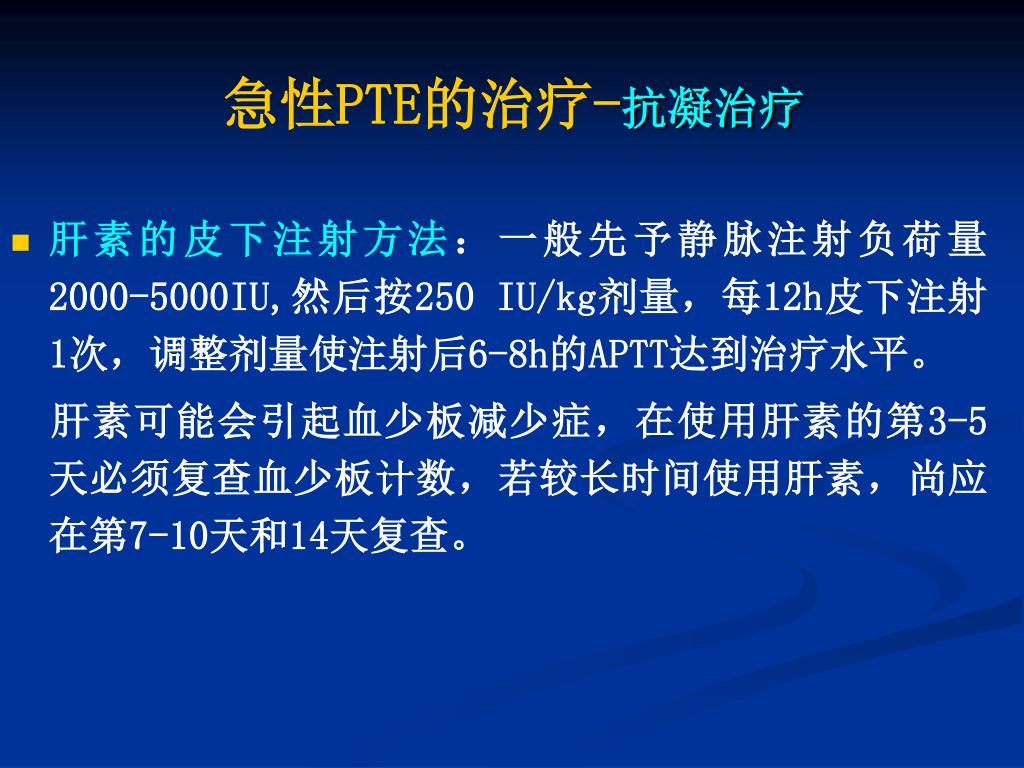 急性PTE的治疗-抗凝治疗

肝素的皮下注射方法：一般先予静脉注射负荷量2000-5000IU,然后按250 IU/kg剂量，每12h皮下注射1次，调整剂量使注射后6-8h的APTT达到治疗水平。

肝素可能会引起血少板减少症，在使用肝素的第3-5天必须复查血少板计数，若较长时间使用肝素，尚应在第7-10天和14天复查。